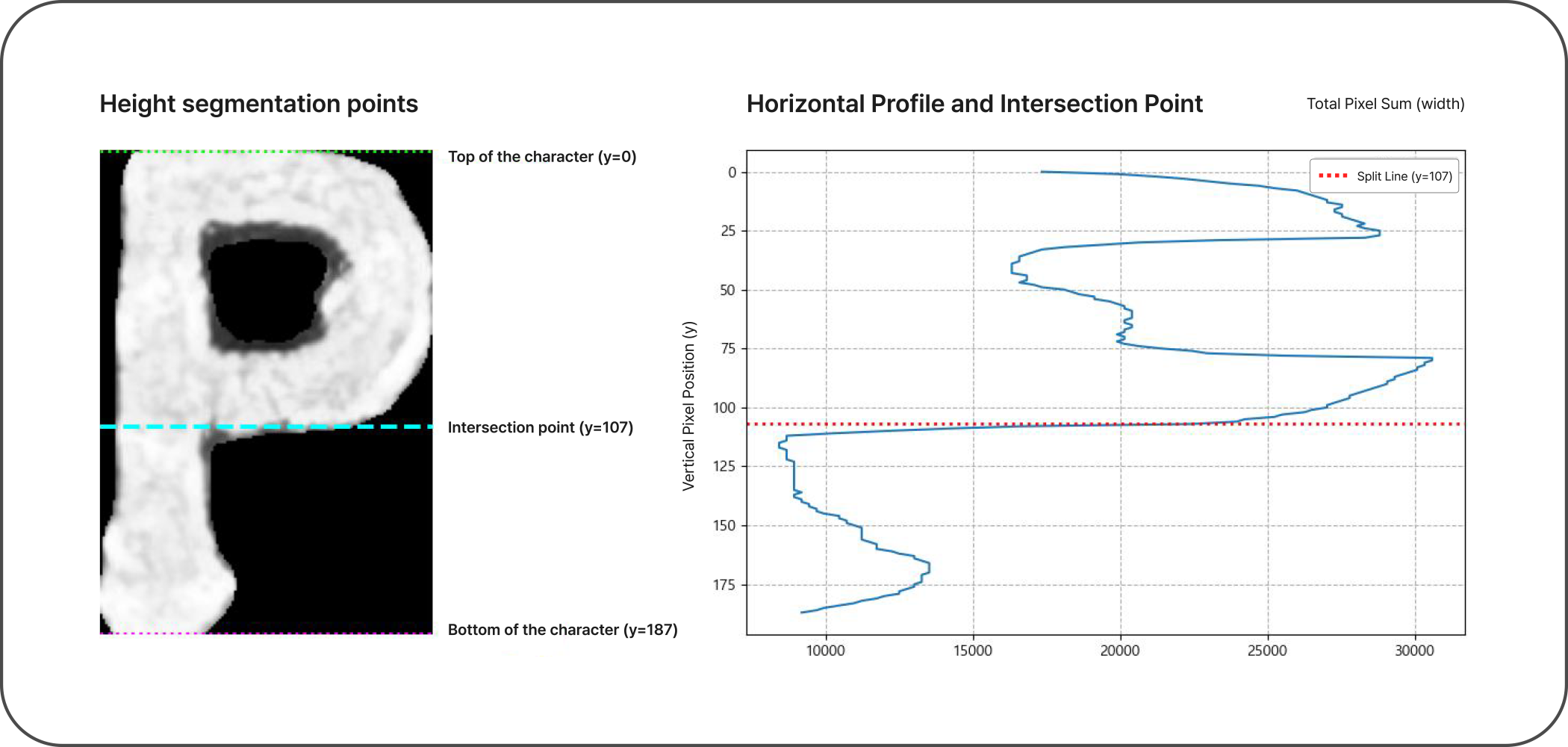 Height segmentation points

Top of the character (y=0)

Intersection point (y=107)

Bottom of the character (y=187)

Horizontal Profile and Intersection Point

Total Pixel Sum (width)

Split Line (y=107)

Vertical Pixel Position (y)

0
25
50
75
100
125
150
175

10000
15000
20000
25000
30000